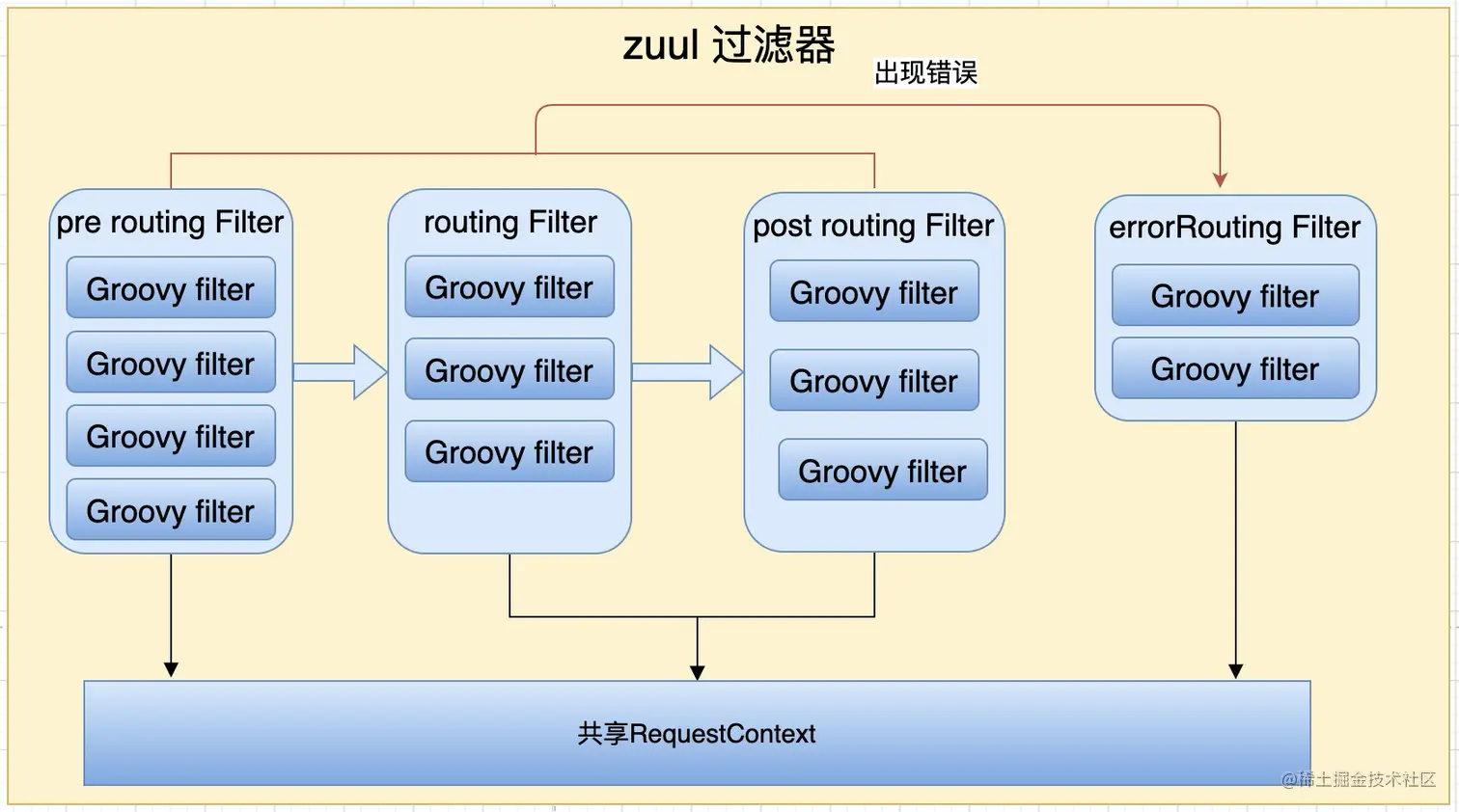 zuul 过滤器

出现错误

pre routing Filter

Groovy filter

Groovy filter

Groovy filter

Groovy filter

routing Filter

Groovy filter

Groovy filter

Groovy filter

post routing Filter

Groovy filter

Groovy filter

Groovy filter

errorRouting Filter

Groovy filter

Groovy filter

共享RequestContext

@稀土掘金技术社区